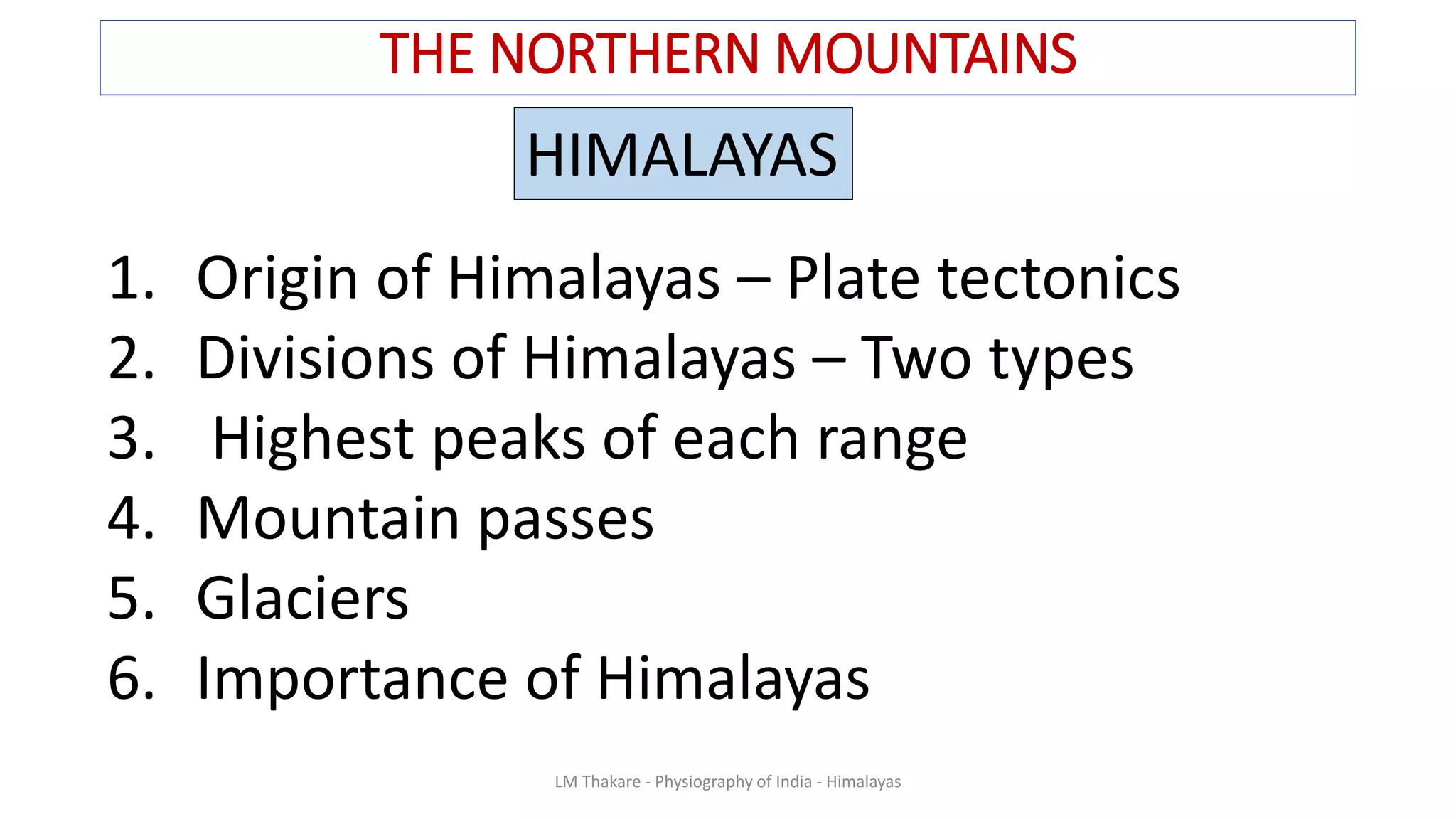 THE NORTHERN MOUNTAINS

HIMALAYAS

1. Origin of Himalayas – Plate tectonics
2. Divisions of Himalayas – Two types
3. Highest peaks of each range
4. Mountain passes
5. Glaciers
6. Importance of Himalayas

LM Thakare - Physiography of India - Himalayas